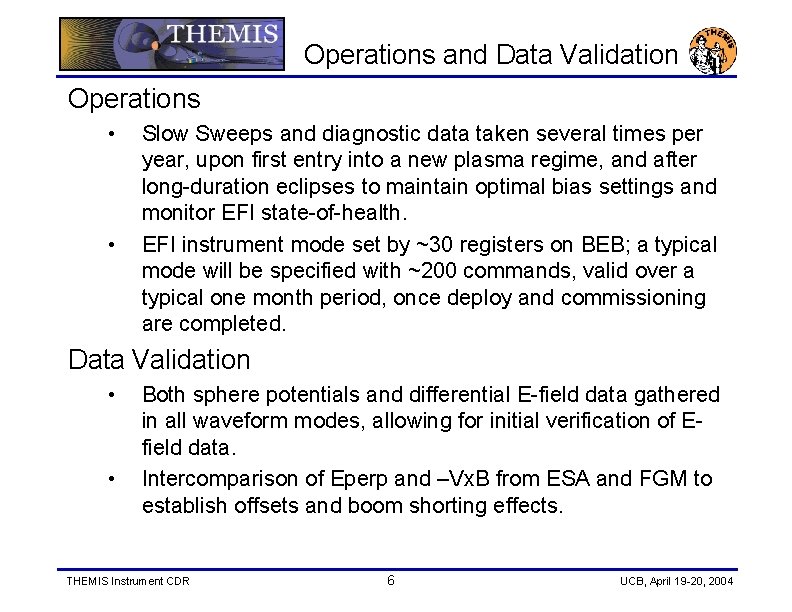 THEMIS

Operations and Data Validation

THEMIS

Operations

• Slow Sweeps and diagnostic data taken several times per year, upon first entry into a new plasma regime, and after long-duration eclipses to maintain optimal bias settings and monitor EFI state-of-health.

• EFI instrument mode set by ~30 registers on BEB; a typical mode will be specified with ~200 commands, valid over a typical one month period, once deploy and commissioning are completed.

Data Validation

• Both sphere potentials and differential E-field data gathered in all waveform modes, allowing for initial verification of E-field data.

• Intercomparison of Eperp and –VxB from ESA and FGM to establish offsets and boom shorting effects.

THEMIS Instrument CDR

6

UCB, April 19-20, 2004